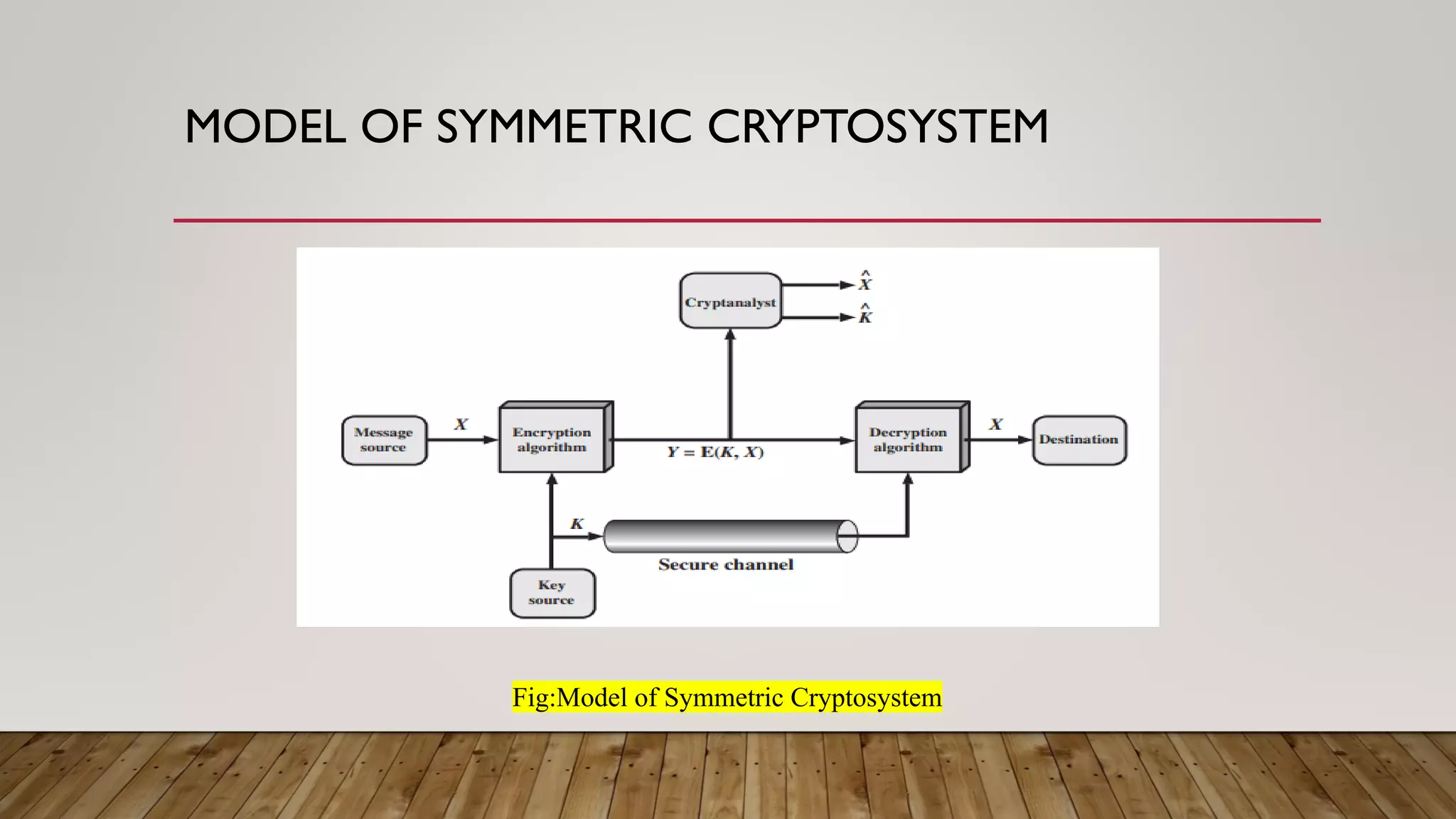 MODEL OF SYMMETRIC CRYPTOSYSTEM

Cryptanalyst

$\hat{X}$

$\hat{K}$

Message source

$X$

Encryption algorithm

$Y = E(K, X)$

Decryption algorithm

$X$

Destination

$K$

Secure channel

Key source

Fig:Model of Symmetric Cryptosystem